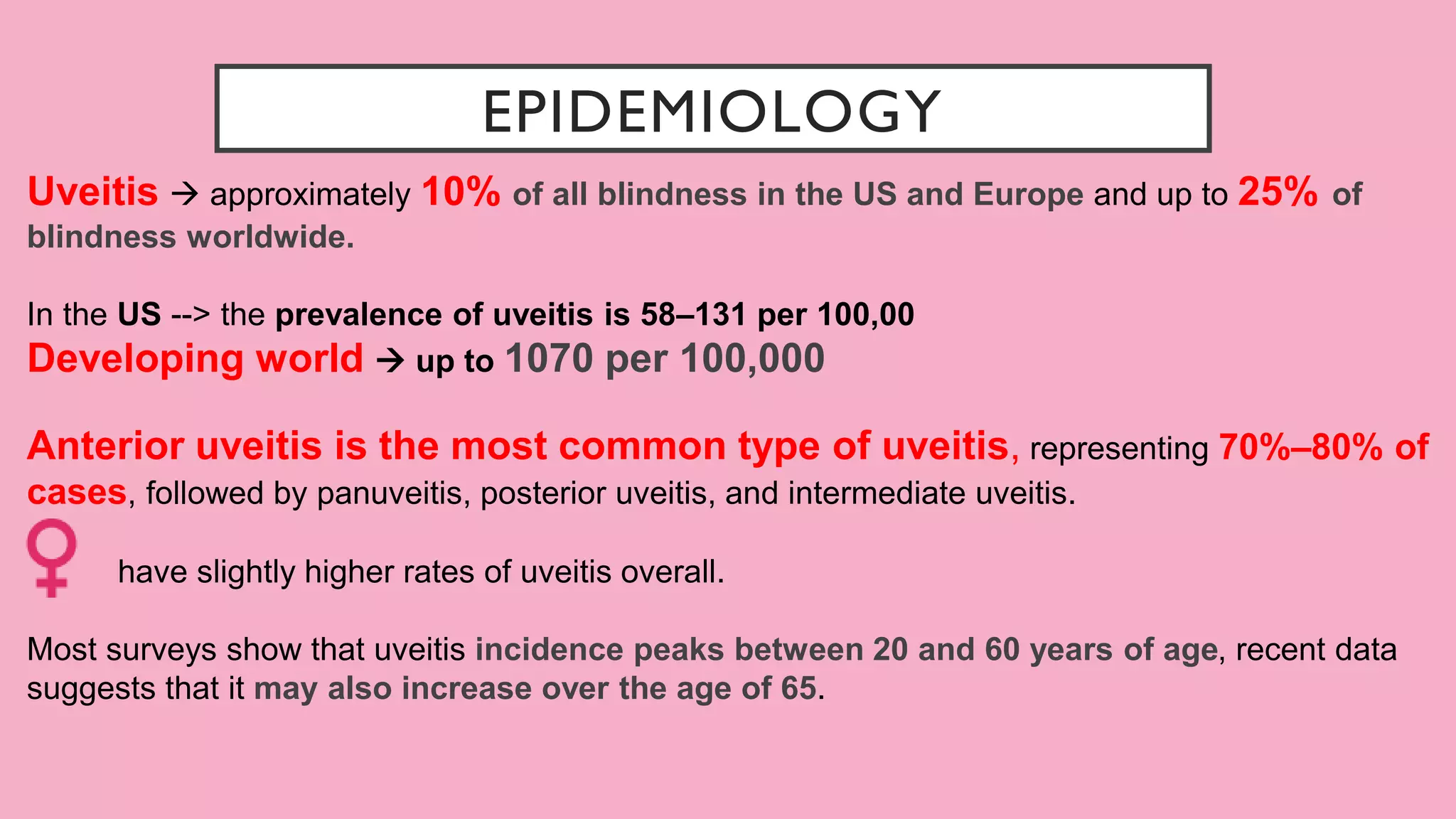 EPIDEMIOLOGY

Uveitis → approximately 10% of all blindness in the US and Europe and up to 25% of blindness worldwide.

In the US --> the prevalence of uveitis is 58–131 per 100,00
Developing world → up to 1070 per 100,000

Anterior uveitis is the most common type of uveitis, representing 70%–80% of cases, followed by panuveitis, posterior uveitis, and intermediate uveitis.

♀ have slightly higher rates of uveitis overall.

Most surveys show that uveitis incidence peaks between 20 and 60 years of age, recent data suggests that it may also increase over the age of 65.